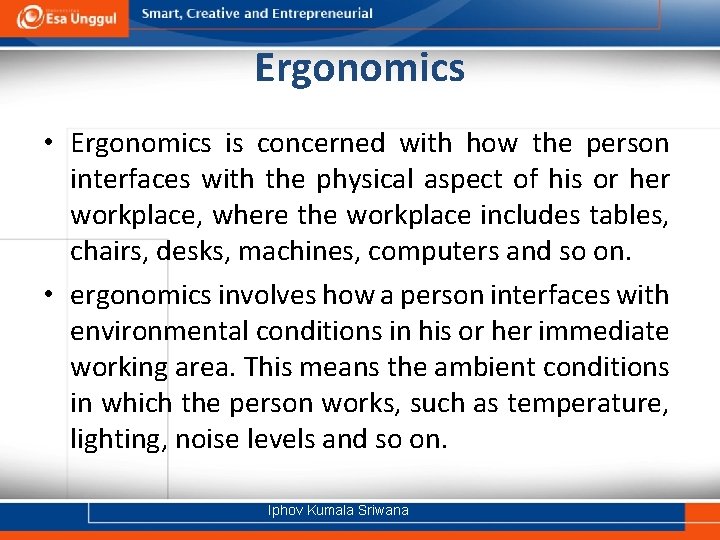 Esa Unggul

Smart, Creative and Entrepreneurial

Ergonomics

• Ergonomics is concerned with how the person interfaces with the physical aspect of his or her workplace, where the workplace includes tables, chairs, desks, machines, computers and so on.

• ergonomics involves how a person interfaces with environmental conditions in his or her immediate working area. This means the ambient conditions in which the person works, such as temperature, lighting, noise levels and so on.

Iphov Kumala Sriwana